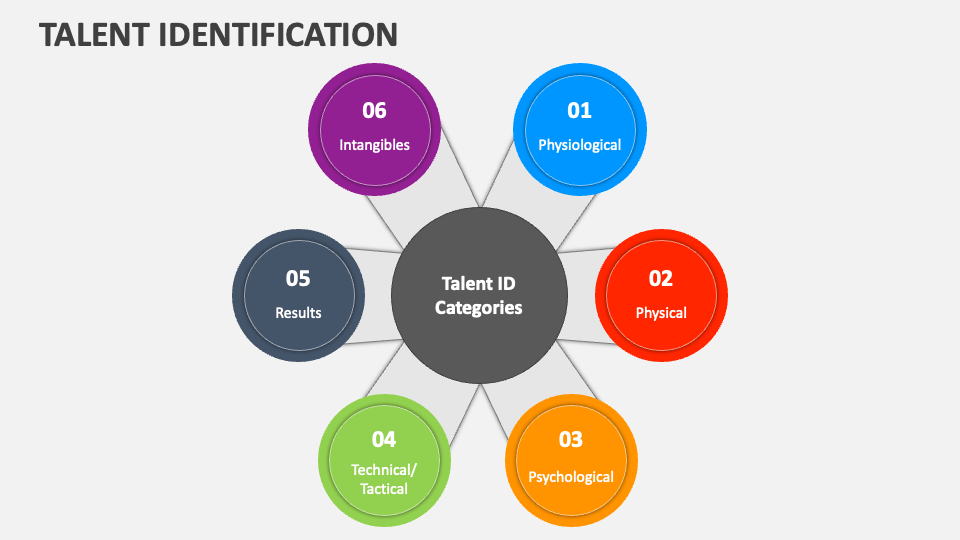 TALENT IDENTIFICATION

Talent ID Categories

01
Physiological

02
Physical

03
Psychological

04
Technical/ Tactical

05
Results

06
Intangibles